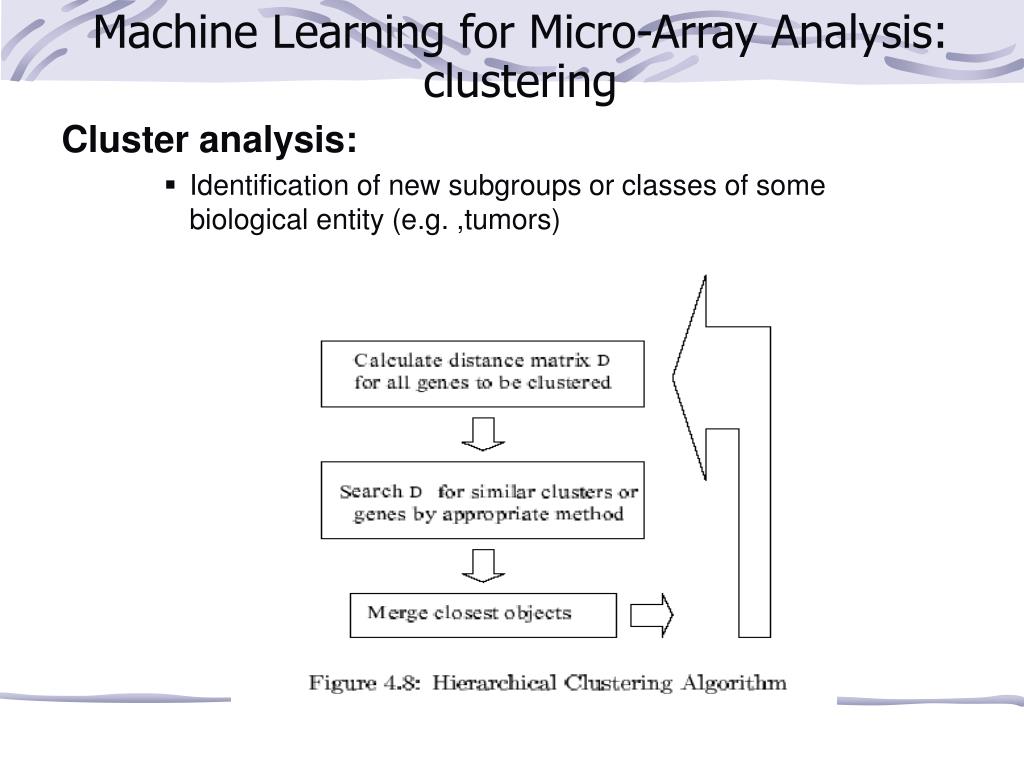 Machine Learning for Micro-Array Analysis: clustering

Cluster analysis:

▪ Identification of new subgroups or classes of some biological entity (e.g. ,tumors)

Calculate distance matrix D for all genes to be clustered

Search D for similar clusters or genes by appropriate method

Merge closest objects

Figure 4.8: Hierarchical Clustering Algorithm